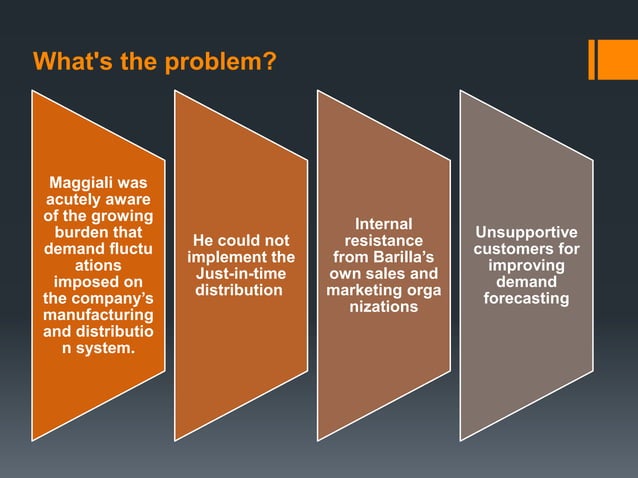 What's the problem?

Maggiali was acutely aware of the growing burden that demand fluctu ations imposed on the company's manufacturing and distributio n system.

He could not implement the Just-in-time distribution

Internal resistance from Barilla's own sales and marketing orga nizations

Unsupportive customers for improving demand forecasting